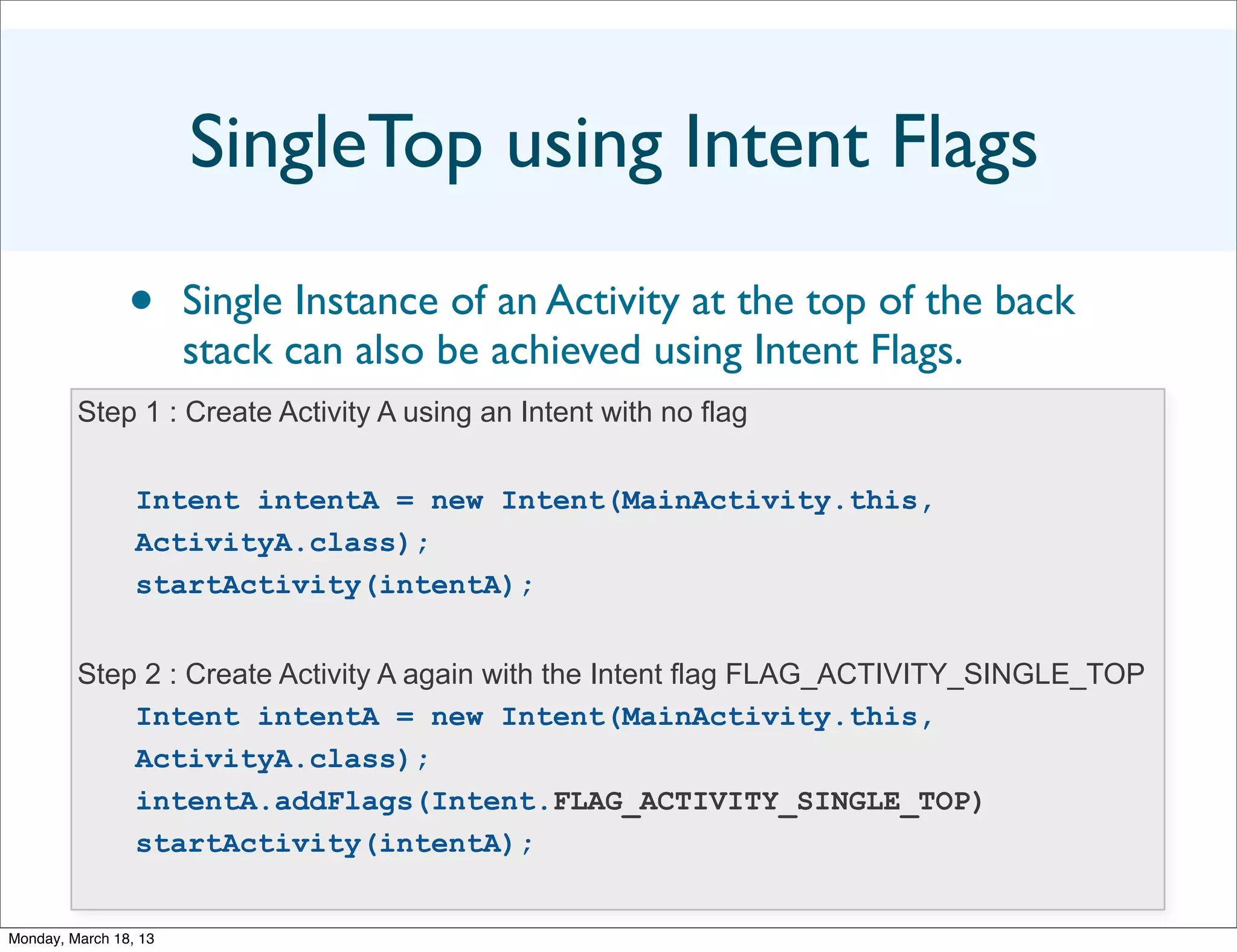 SingleTop using Intent Flags

• Single Instance of an Activity at the top of the back stack can also be achieved using Intent Flags.

Step 1 : Create Activity A using an Intent with no flag

Intent intentA = new Intent(MainActivity.this, ActivityA.class);
startActivity(intentA);

Step 2 : Create Activity A again with the Intent flag FLAG_ACTIVITY_SINGLE_TOP

Intent intentA = new Intent(MainActivity.this, ActivityA.class);
intentA.addFlags(Intent.FLAG_ACTIVITY_SINGLE_TOP)
startActivity(intentA);

Monday, March 18, 13